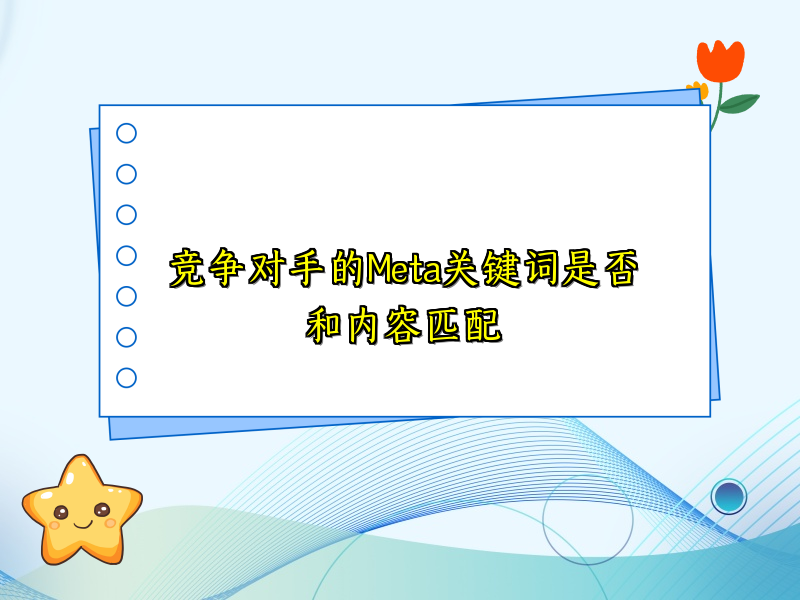 竞争对手的Meta关键词是否和内容匹配